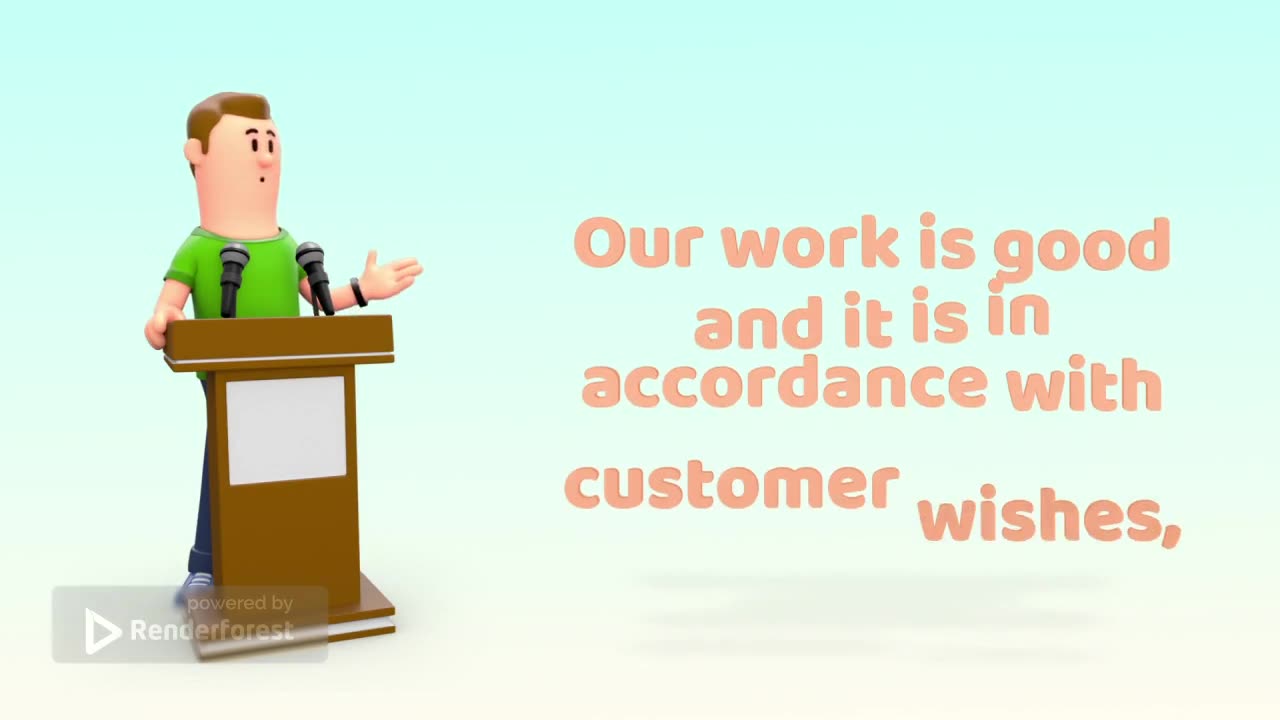 Our work is good and it is in accordance with customer wishes,

powered by
Renderforest